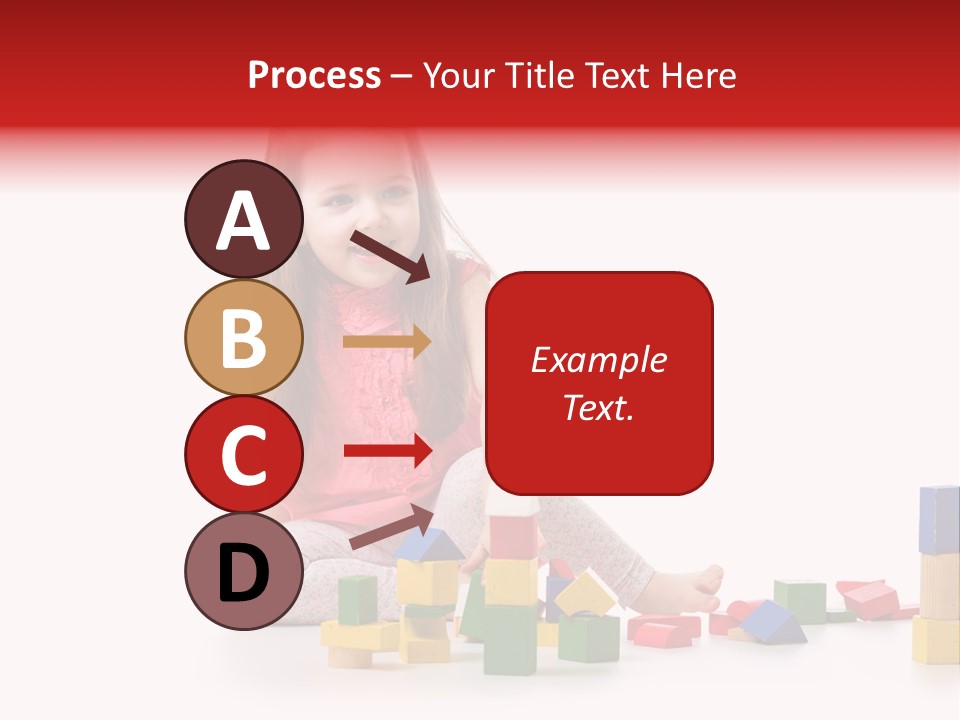 Process – Your Title Text Here

A

B

C

D

Example Text.